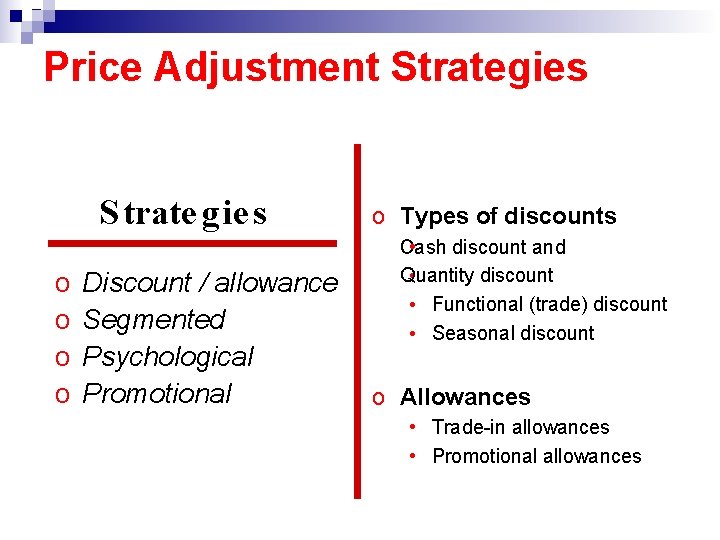 Price Adjustment Strategies

Strategies

o Discount / allowance
o Segmented
o Psychological
o Promotional

o Types of discounts
Cash discount and
Quantity discount
• Functional (trade) discount
• Seasonal discount

o Allowances
• Trade-in allowances
• Promotional allowances